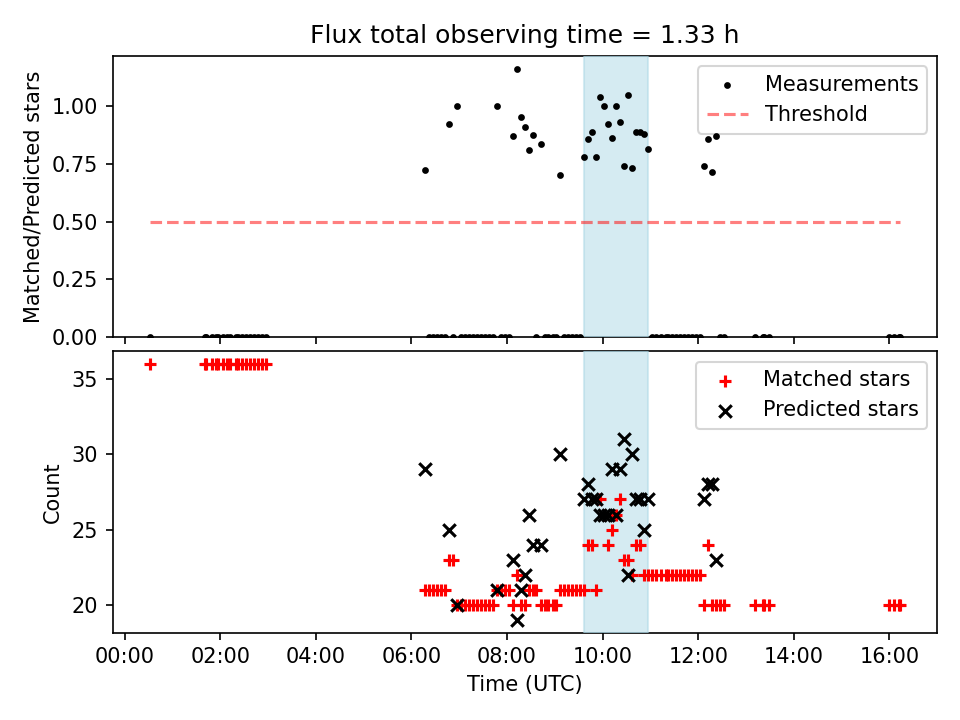 Flux total observing time = 1.33 h

Matched/Predicted stars

1.00
0.75
0.50
0.25
0.00

Measurements
Threshold

Count

35
30
25
20

Matched stars
Predicted stars

00:00 02:00 04:00 06:00 08:00 10:00 12:00 14:00 16:00

Time (UTC)